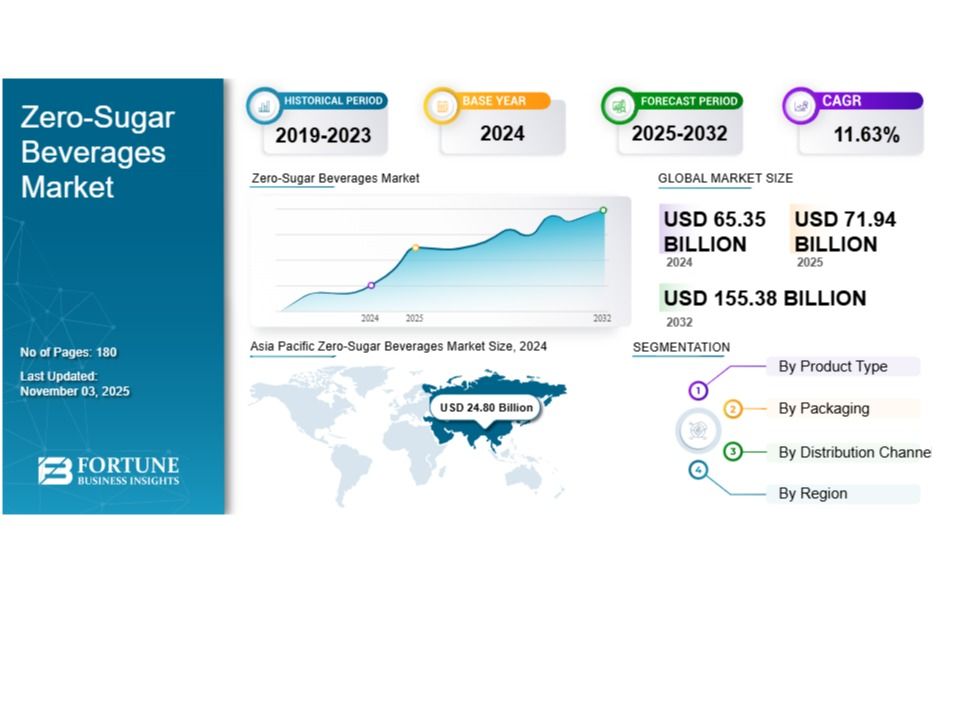 Zero-Sugar Beverages Market

No of Pages: 180

Last Updated: November 03, 2025

FORTUNE BUSINESS INSIGHTS

HISTORICAL PERIOD
2019-2023

BASE YEAR
2024

FORECAST PERIOD
2025-2032

CAGR
11.63%

Zero-Sugar Beverages Market

2024 2025 2032

GLOBAL MARKET SIZE

USD 65.35 BILLION
2024

USD 71.94 BILLION
2025

USD 155.38 BILLION
2032

Asia Pacific Zero-Sugar Beverages Market Size, 2024

USD 24.80 Billion

SEGMENTATION

1 By Product Type
2 By Packaging
3 By Distribution Channe
4 By Region